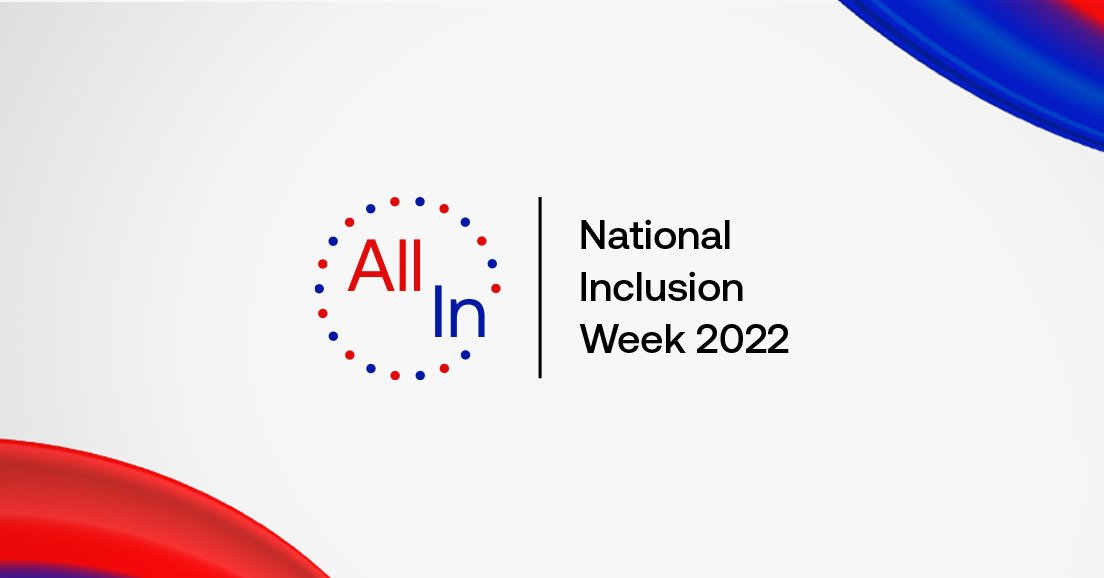 All In

National Inclusion Week 2022